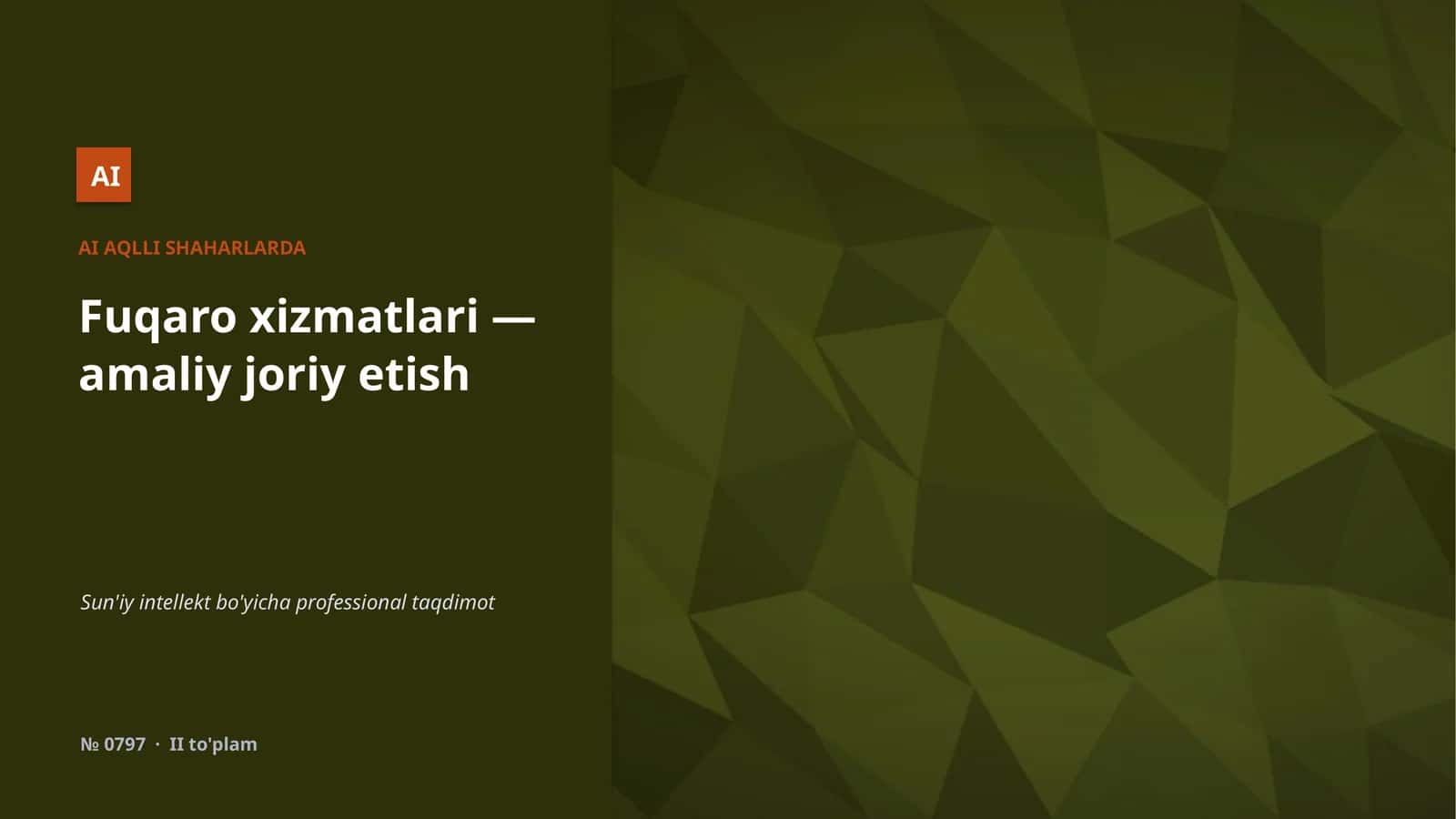 AI

AI AQLLI SHAHARLARDA

Fuqaro xizmatlari — amaliy joriy etish

Sun'iy intellekt bo'yicha professional taqdimot

№ 0797 · II to'plam